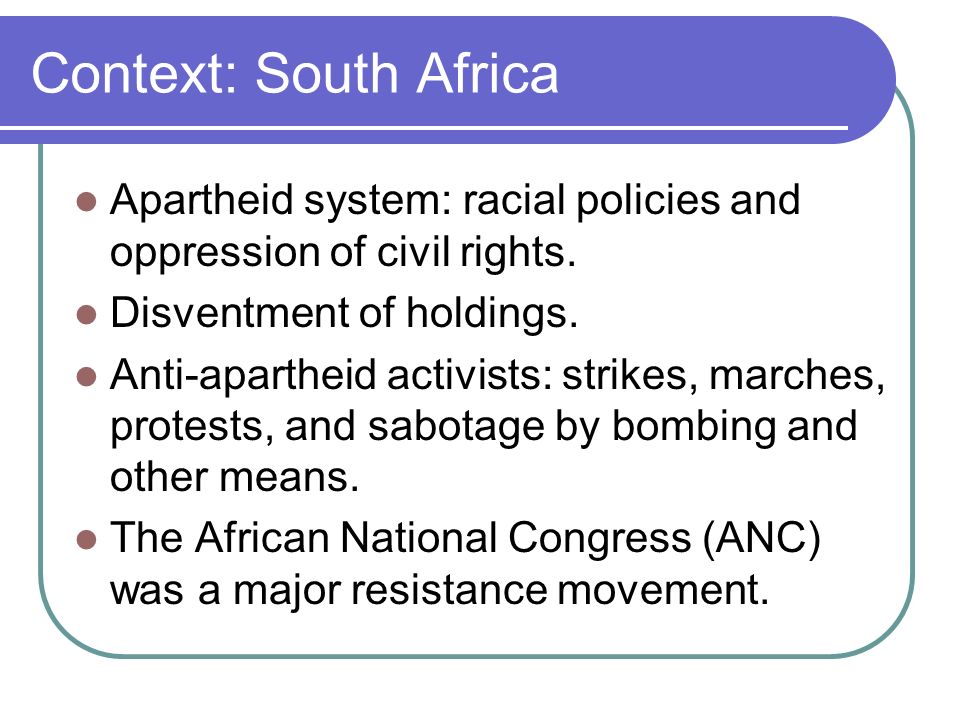 Context: South Africa

- Apartheid system: racial policies and oppression of civil rights.
- Disventment of holdings.
- Anti-apartheid activists: strikes, marches, protests, and sabotage by bombing and other means.
- The African National Congress (ANC) was a major resistance movement.